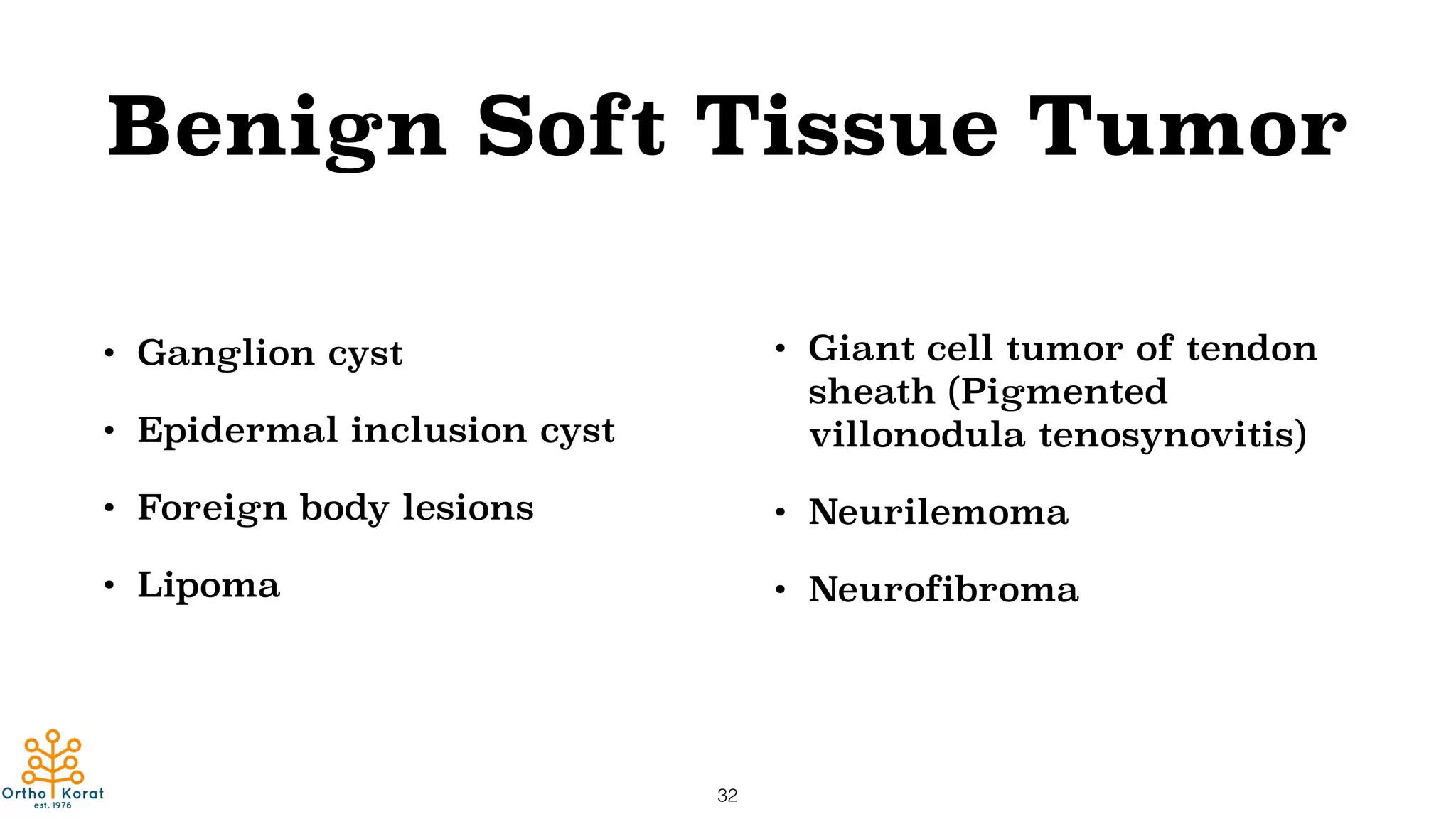 Benign Soft Tissue Tumor

• Ganglion cyst
• Epidermal inclusion cyst
• Foreign body lesions
• Lipoma

• Giant cell tumor of tendon sheath (Pigmented villonodula tenosynovitis)
• Neurilemoma
• Neurofibroma

Ortho Korat
est. 1976

32